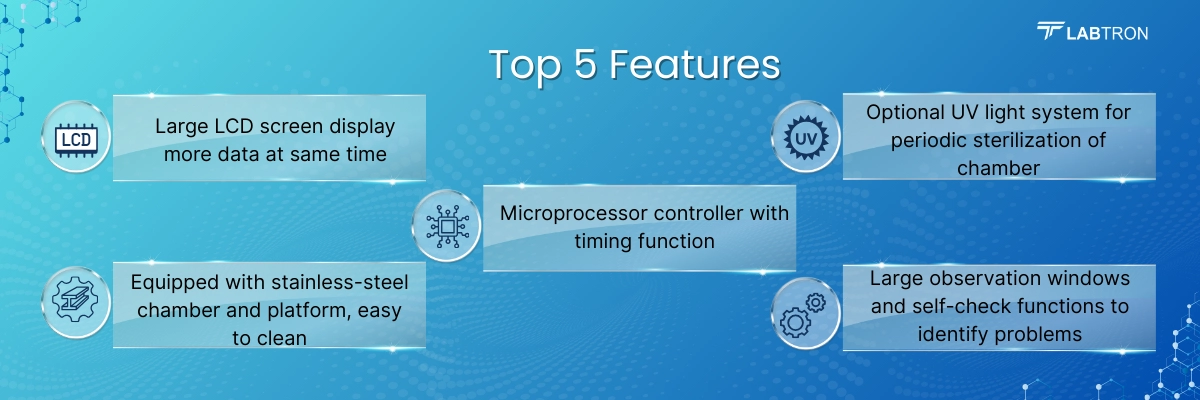 LABTRON

Top 5 Features

LCD

Large LCD screen display more data at same time

UV

Optional UV light system for periodic sterilization of chamber

Microprocessor controller with timing function

Equipped with stainless-steel chamber and platform, easy to clean

Large observation windows and self-check functions to identify problems